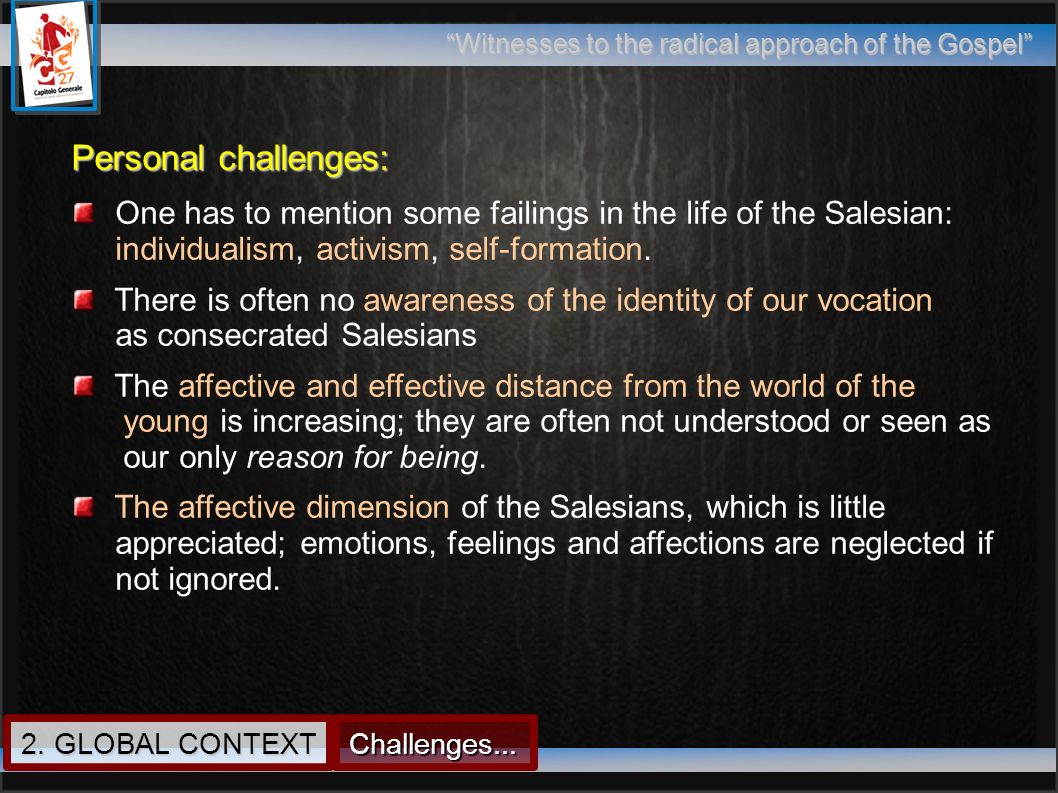 CG 27
Capitolo Generale

“Witnesses to the radical approach of the Gospel”

Personal challenges:

One has to mention some failings in the life of the Salesian: individualism, activism, self-formation.

There is often no awareness of the identity of our vocation as consecrated Salesians

The affective and effective distance from the world of the young is increasing; they are often not understood or seen as our only reason for being.

The affective dimension of the Salesians, which is little appreciated; emotions, feelings and affections are neglected if not ignored.

2. GLOBAL CONTEXT
Challenges...